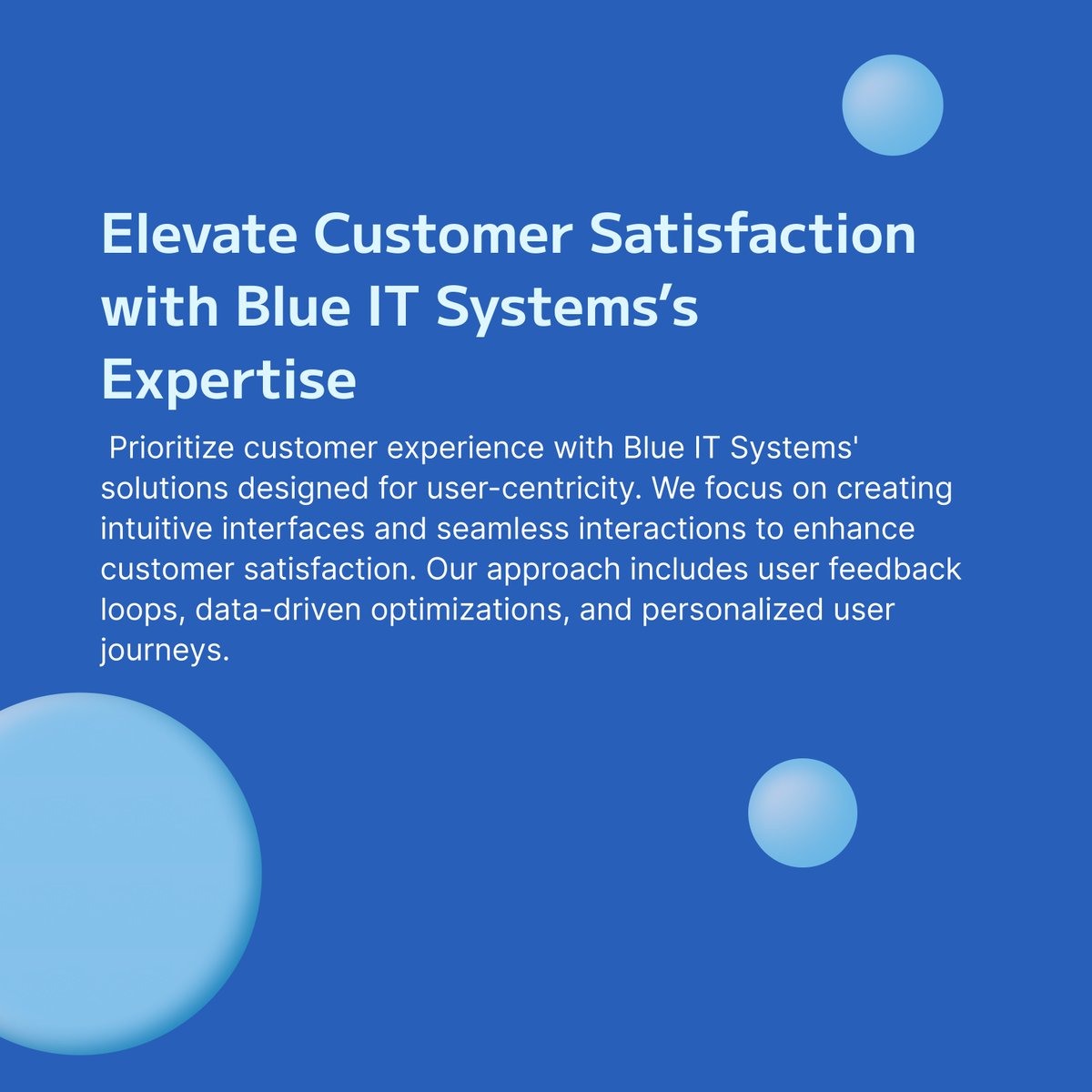 Elevate Customer Satisfaction with Blue IT Systems’s Expertise

Prioritize customer experience with Blue IT Systems' solutions designed for user-centricity. We focus on creating intuitive interfaces and seamless interactions to enhance customer satisfaction. Our approach includes user feedback loops, data-driven optimizations, and personalized user journeys.